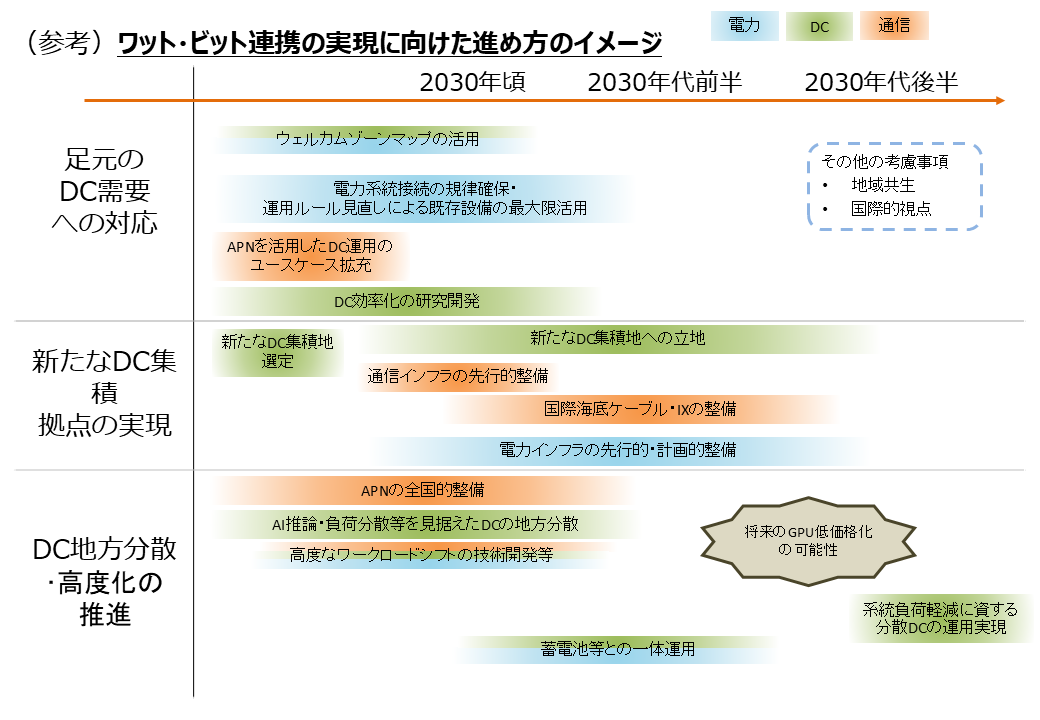 （参考）ワット・ビット連携の実現に向けた進め方のイメージ

電力　DC　通信

2030年頃　2030年代前半　2030年代後半

足元のDC需要への対応

ウェルカムゾーンマップの活用

電力系統接続の規律確保・運用ルール見直しによる既存設備の最大限活用

APNを活用したDC運用のユースケース拡充

DC効率化の研究開発

その他の考慮事項
• 地域共生
• 国際的視点

新たなDC集積拠点の実現

新たなDC集積地選定

新たなDC集積地への立地

通信インフラの先行的整備

国際海底ケーブル・IXの整備

電力インフラの先行的・計画的整備

DC地方分散・高度化の推進

APNの全国的整備

AI推論・負荷分散等を見据えたDCの地方分散

高度なワークロードシフトの技術開発等

将来のGPU低価格化の可能性

系統負荷軽減に資する分散DCの運用実現

蓄電池等との一体運用